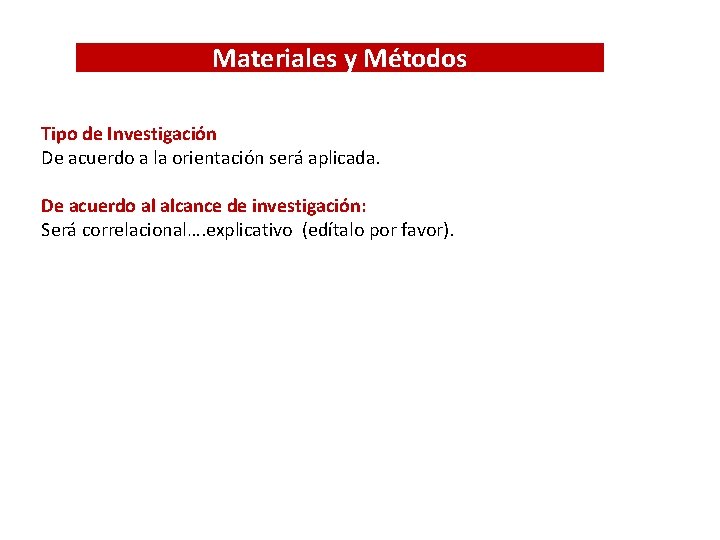 Materiales y Métodos

Tipo de Investigación
De acuerdo a la orientación será aplicada.

De acuerdo al alcance de investigación:
Será correlacional….explicativo (edítalo por favor).